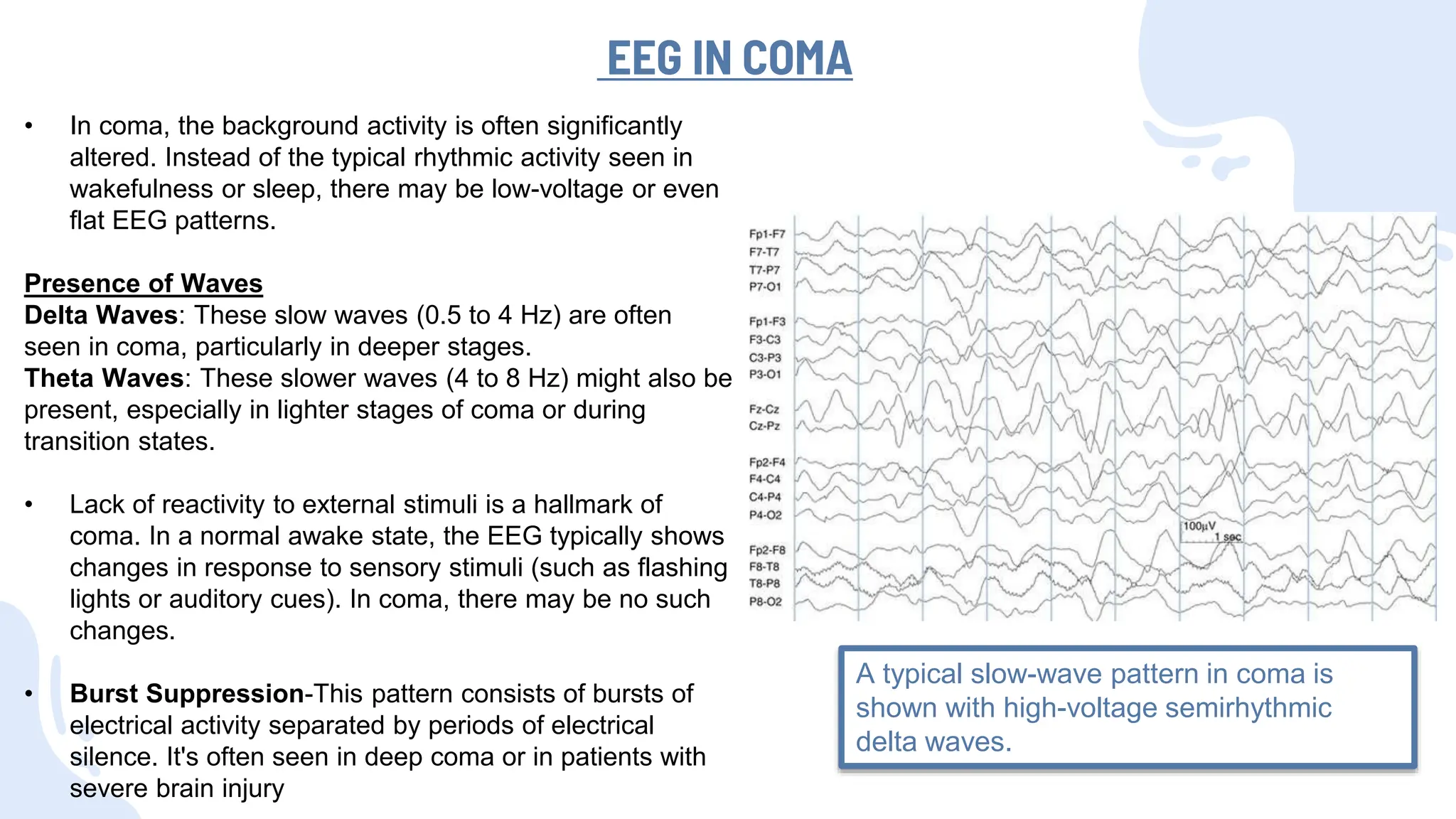 EEG IN COMA

• In coma, the background activity is often significantly altered. Instead of the typical rhythmic activity seen in wakefulness or sleep, there may be low-voltage or even flat EEG patterns.

Presence of Waves
Delta Waves: These slow waves (0.5 to 4 Hz) are often seen in coma, particularly in deeper stages.
Theta Waves: These slower waves (4 to 8 Hz) might also be present, especially in lighter stages of coma or during transition states.

• Lack of reactivity to external stimuli is a hallmark of coma. In a normal awake state, the EEG typically shows changes in response to sensory stimuli (such as flashing lights or auditory cues). In coma, there may be no such changes.

• Burst Suppression-This pattern consists of bursts of electrical activity separated by periods of electrical silence. It's often seen in deep coma or in patients with severe brain injury

Fp1-F7
F7-T7
T7-P7
P7-O1
Fp1-F3
F3-C3
C3-P3
P3-O1
Fz-Cz
Cz-Pz
Fp2-F4
F4-C4
C4-P4
P4-O2
Fp2-F8
F8-T8
T8-P8
P8-O2
100µV
1 sec

A typical slow-wave pattern in coma is shown with high-voltage semirhythmic delta waves.